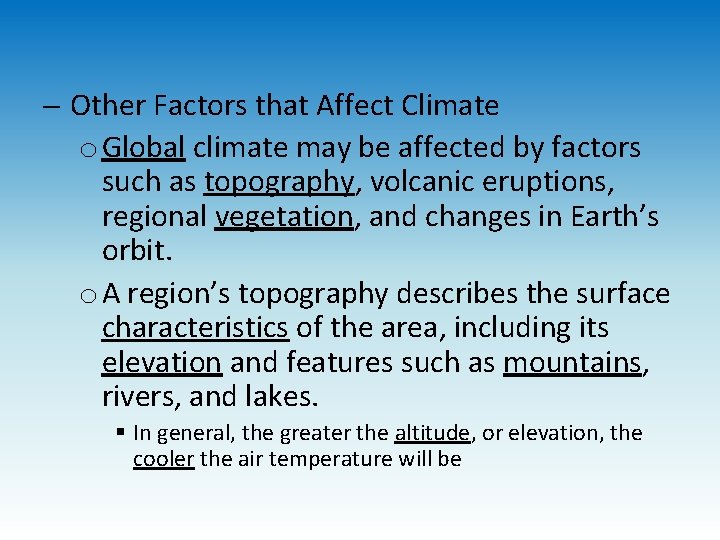 – Other Factors that Affect Climate

o Global climate may be affected by factors such as topography, volcanic eruptions, regional vegetation, and changes in Earth’s orbit.

o A region’s topography describes the surface characteristics of the area, including its elevation and features such as mountains, rivers, and lakes.

▪ In general, the greater the altitude, or elevation, the cooler the air temperature will be